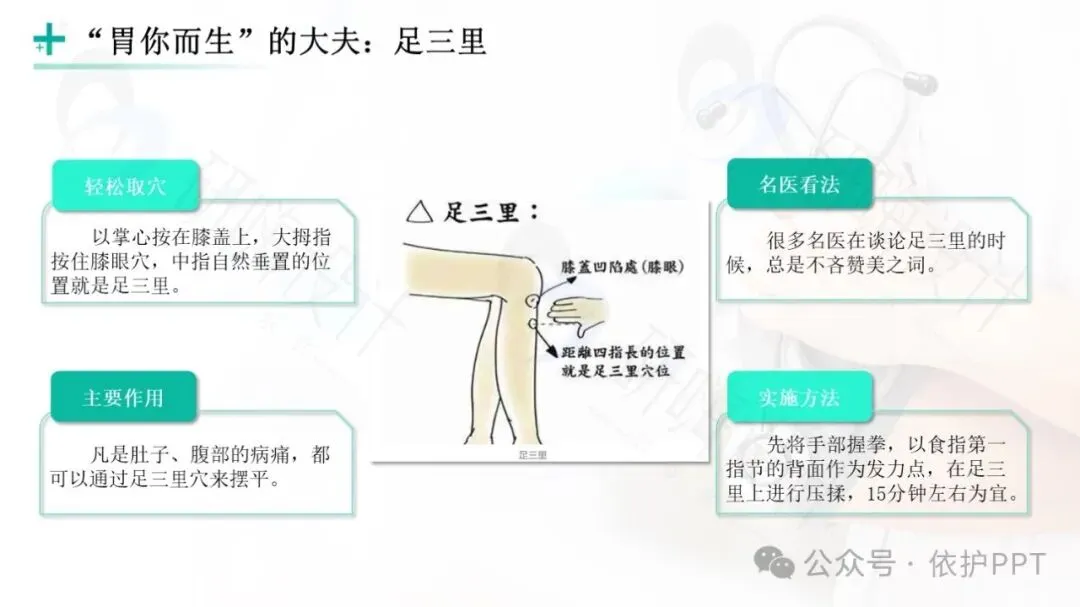 “胃你而生”的大夫：足三里

轻松取穴

以掌心按在膝盖上，大拇指按住膝眼穴，中指自然垂置的位置就是足三里。

主要作用

凡是肚子、腹部的病痛，都可以通过足三里穴来摆平。

△ 足三里：

膝蓋凹陷處（膝眼）

距離四指長的位置就是足三里穴位

足三里

名医看法

很多名医在谈论足三里的时候，总是不吝赞美之词。

实施方法

先将手部握拳，以食指第一指节的背面作为发力点，在足三里上进行压揉，15分钟左右为宜。

公众号 · 依护PPT